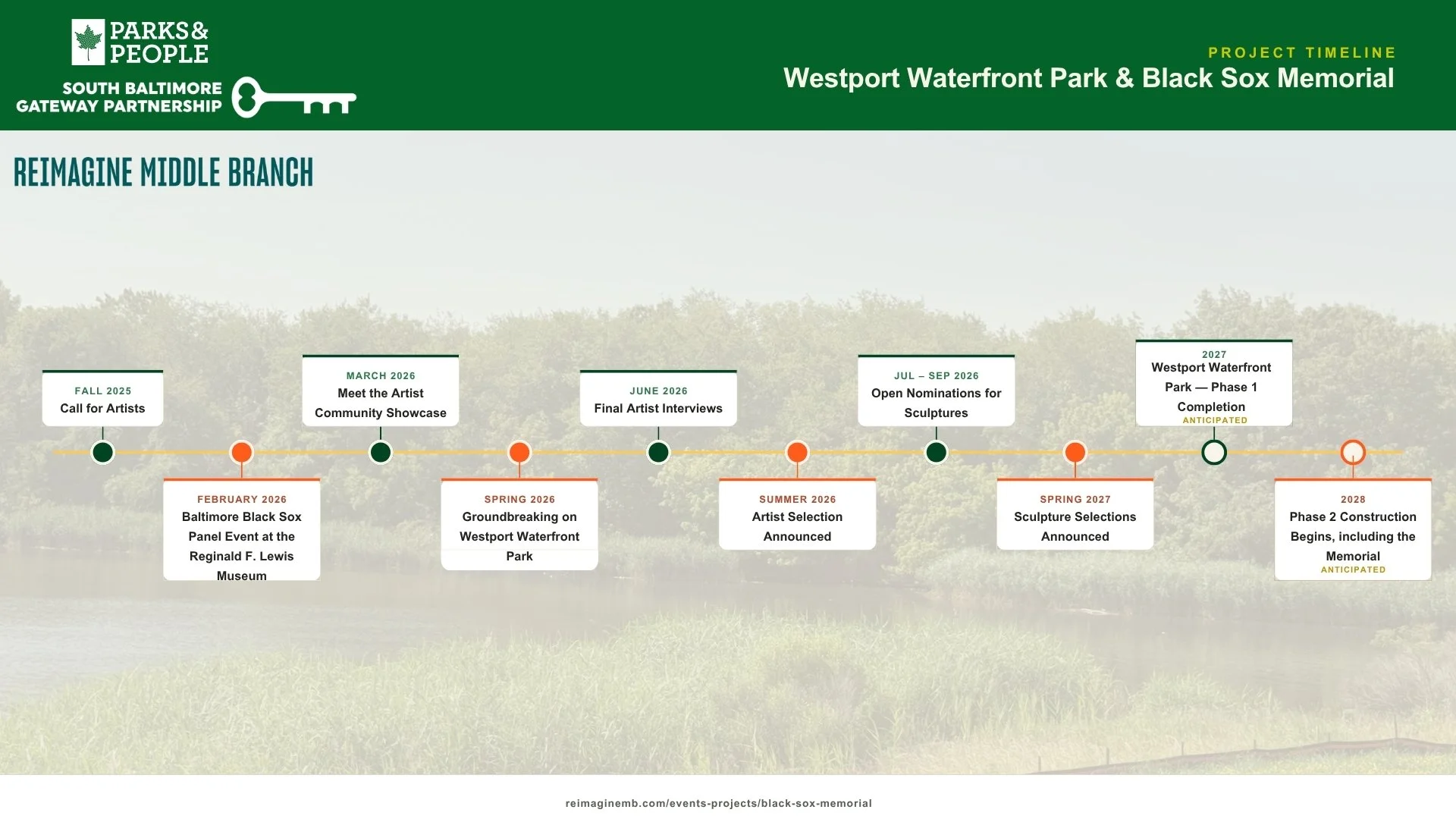 PARKS & PEOPLE

SOUTH BALTIMORE GATEWAY PARTNERSHIP

PROJECT TIMELINE

Westport Waterfront Park & Black Sox Memorial

REIMAGINE MIDDLE BRANCH

FALL 2025
Call for Artists

FEBRUARY 2026
Baltimore Black Sox Panel Event at the Reginald F. Lewis Museum

MARCH 2026
Meet the Artist Community Showcase

SPRING 2026
Groundbreaking on Westport Waterfront Park

JUNE 2026
Final Artist Interviews

SUMMER 2026
Artist Selection Announced

JUL – SEP 2026
Open Nominations for Sculptures

SPRING 2027
Sculpture Selections Announced

2027
Westport Waterfront Park — Phase 1 Completion
ANTICIPATED

2028
Phase 2 Construction Begins, including the Memorial
ANTICIPATED

reimaginemb.com/events-projects/black-sox-memorial